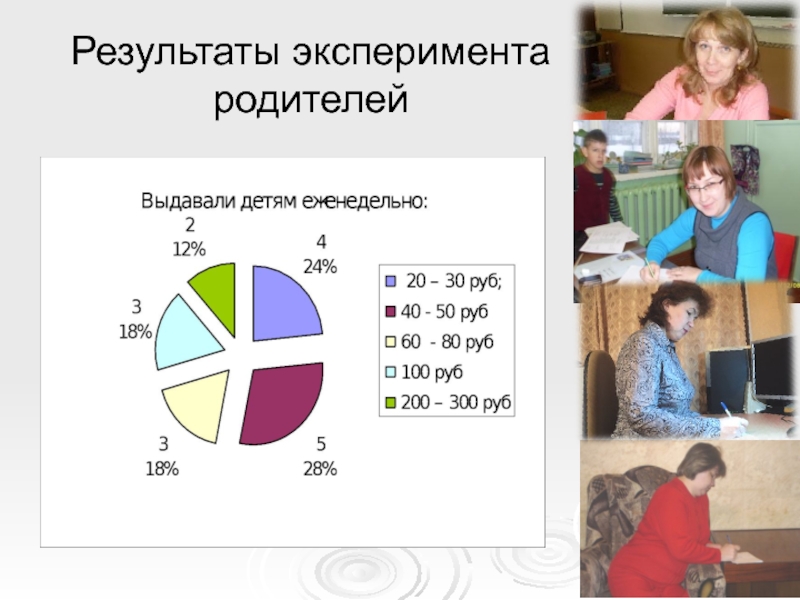 Результаты эксперимента родителей

Выдавали детям еженедельно:

2
12%

4
24%

3
18%

3
18%

5
28%

20 – 30 руб;
40 - 50 руб
60 - 80 руб
100 руб
200 – 300 руб